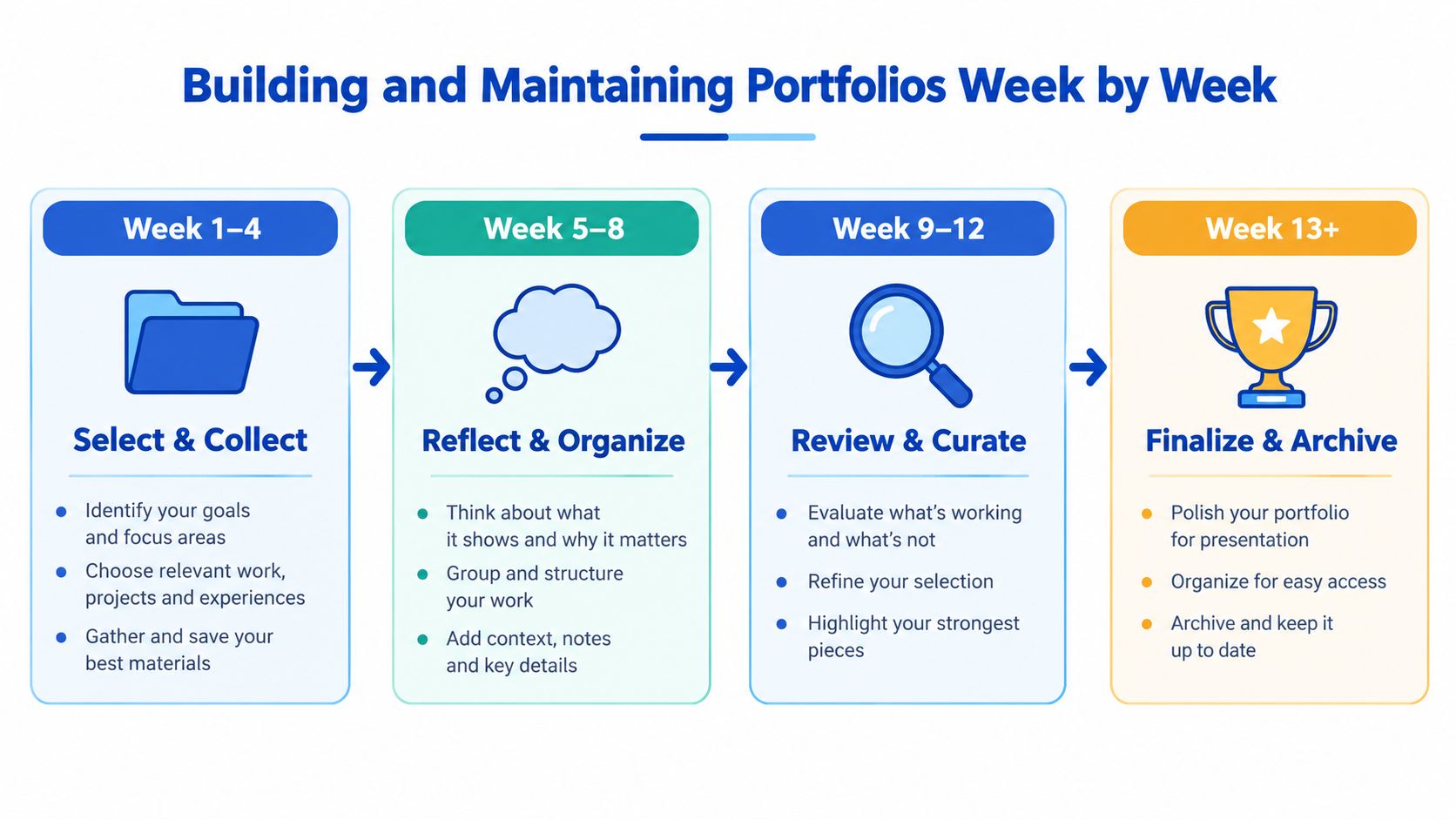 Building and Maintaining Portfolios Week by Week

Week 1–4

Select & Collect

- Identify your goals and focus areas
- Choose relevant work, projects and experiences
- Gather and save your best materials

Week 5–8

Reflect & Organize

- Think about what it shows and why it matters
- Group and structure your work
- Add context, notes and key details

Week 9–12

Review & Curate

- Evaluate what's working and what's not
- Refine your selection
- Highlight your strongest pieces

Week 13+

Finalize & Archive

- Polish your portfolio for presentation
- Organize for easy access
- Archive and keep it up to date